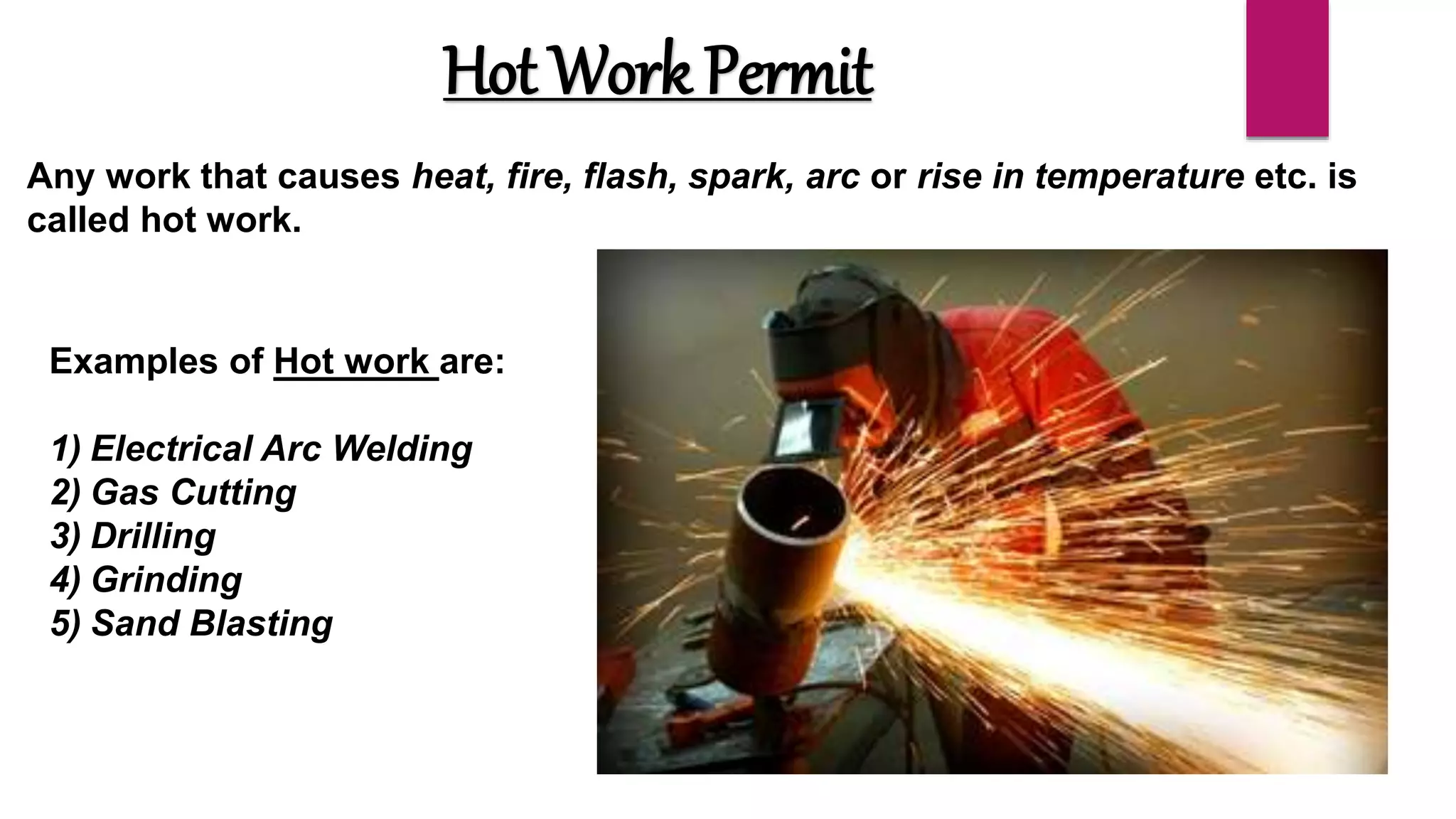 Hot Work Permit

Any work that causes heat, fire, flash, spark, arc or rise in temperature etc. is called hot work.

Examples of Hot work are:

1) Electrical Arc Welding
2) Gas Cutting
3) Drilling
4) Grinding
5) Sand Blasting